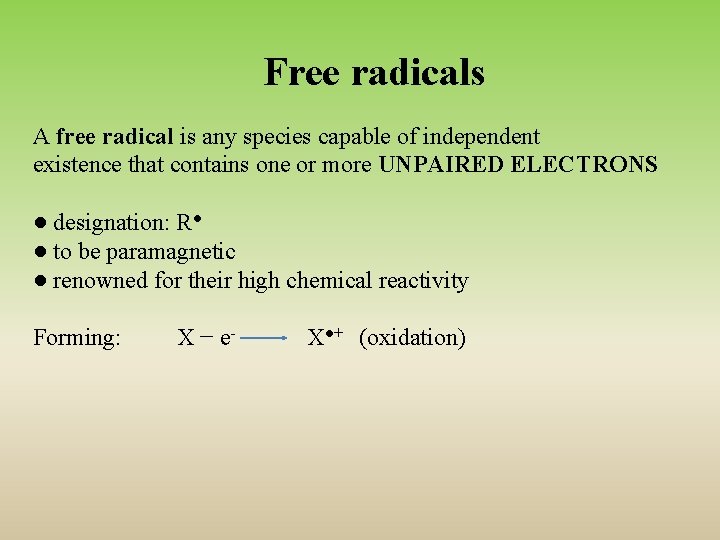 Free radicals

A free radical is any species capable of independent existence that contains one or more UNPAIRED ELECTRONS

● designation: $R^{\bullet}$
● to be paramagnetic
● renowned for their high chemical reactivity

Forming: $X - e^{-} \longrightarrow X^{\bullet +}$ (oxidation)